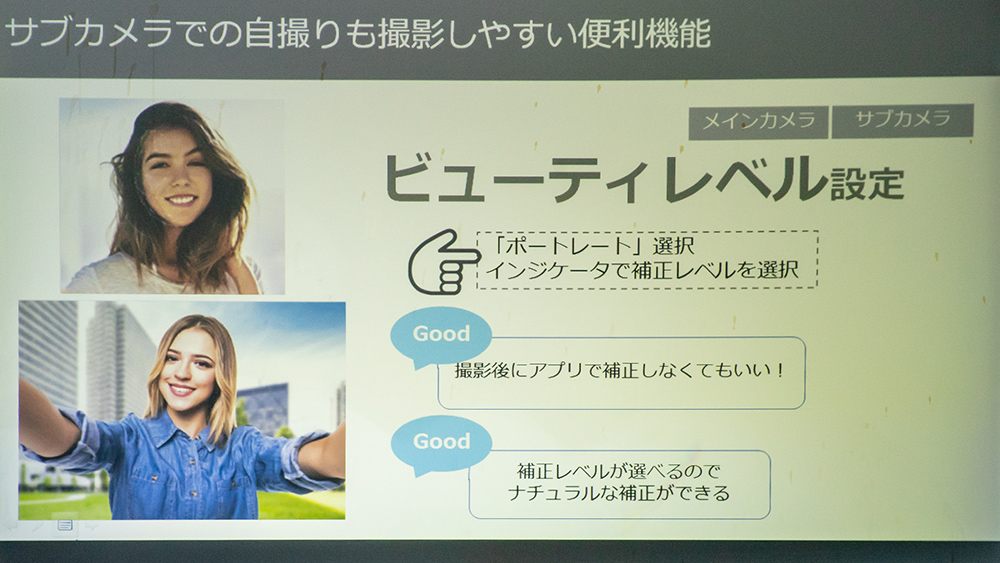 サブカメラでの自撮りも撮影しやすい便利機能

メインカメラ サブカメラ

ビューティレベル設定

「ポートレート」選択
インジケータで補正レベルを選択

Good

撮影後にアプリで補正しなくてもいい！

Good

補正レベルが選べるので
ナチュラルな補正ができる